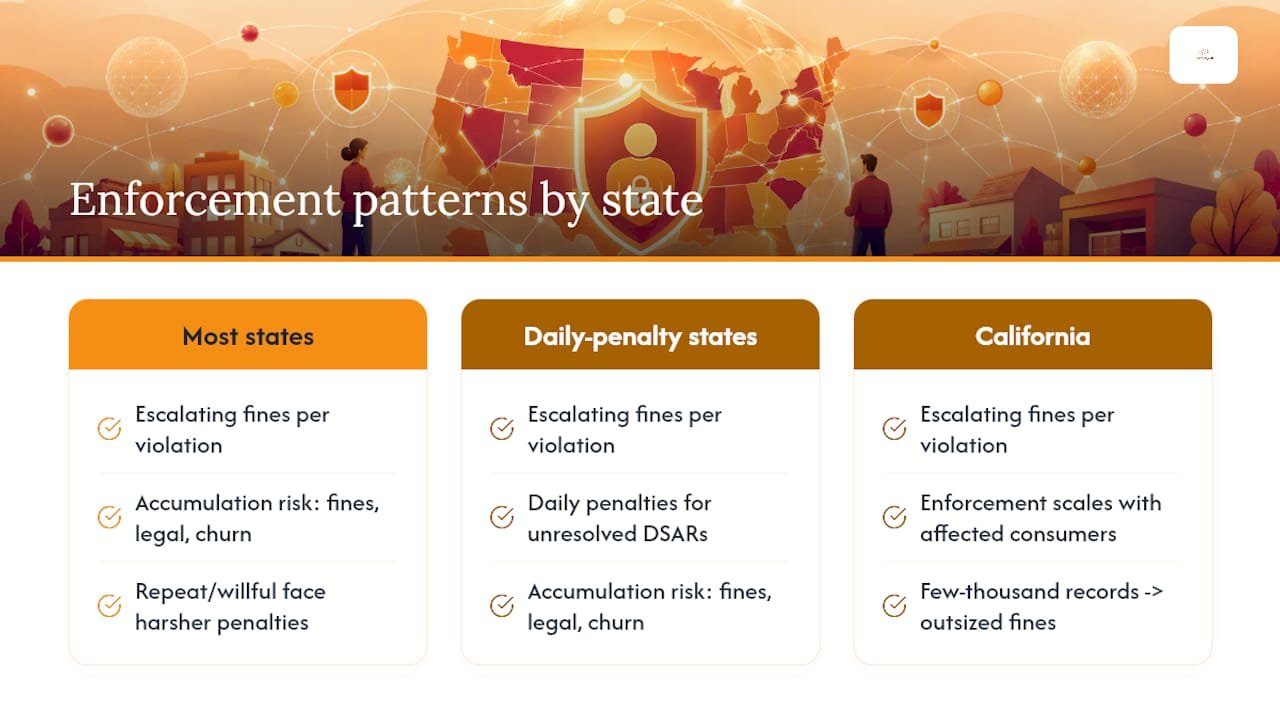 Enforcement patterns by state

Most states

Escalating fines per violation

Accumulation risk: fines, legal, churn

Repeat/willful face harsher penalties

Daily-penalty states

Escalating fines per violation

Daily penalties for unresolved DSARs

Accumulation risk: fines, legal, churn

California

Escalating fines per violation

Enforcement scales with affected consumers

Few-thousand records -> outsized fines